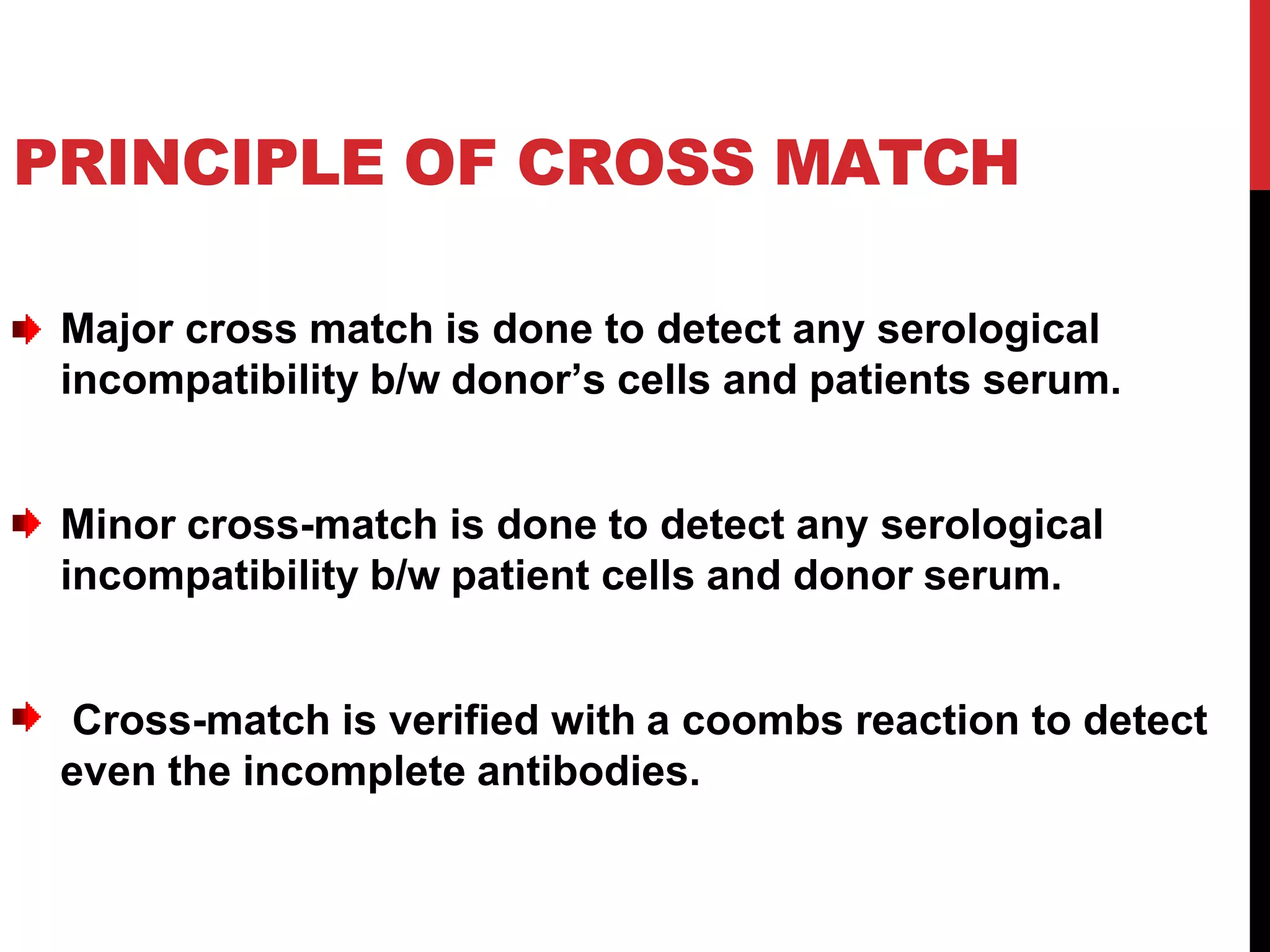 PRINCIPLE OF CROSS MATCH

Major cross match is done to detect any serological incompatibility b/w donor’s cells and patients serum.

Minor cross-match is done to detect any serological incompatibility b/w patient cells and donor serum.

Cross-match is verified with a coombs reaction to detect even the incomplete antibodies.